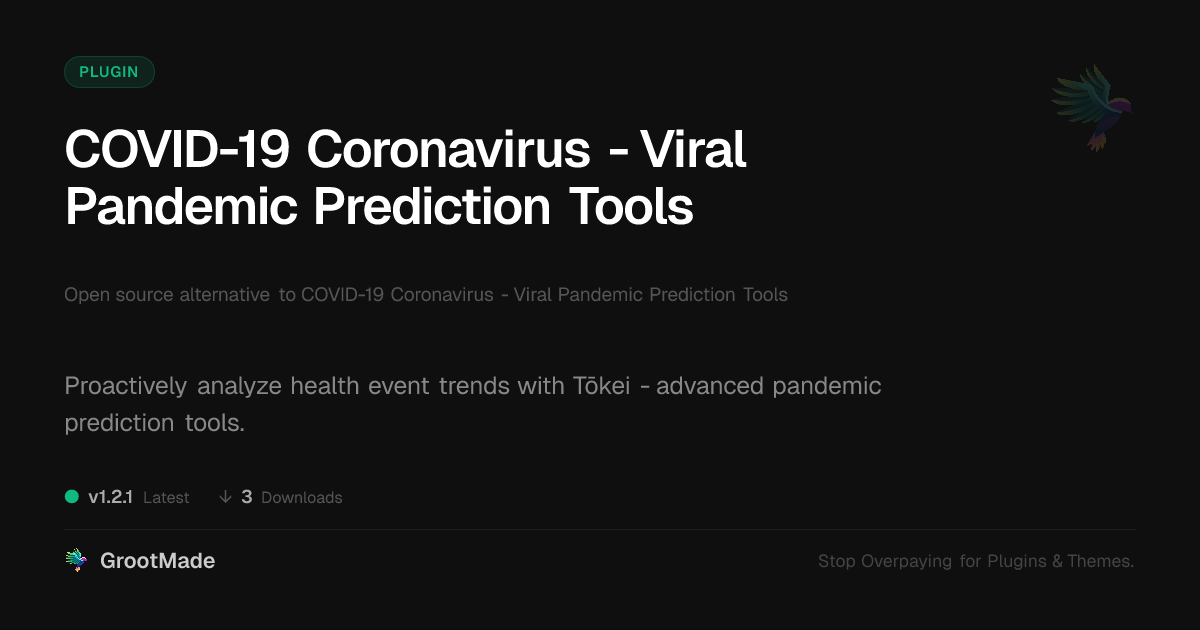 PLUGIN

COVID-19 Coronavirus - Viral Pandemic Prediction Tools

Open source alternative to COVID-19 Coronavirus - Viral Pandemic Prediction Tools

Proactively analyze health event trends with Tōkei - advanced pandemic prediction tools.

v1.2.1 Latest ↓ 3 Downloads

GrootMade

Stop Overpaying for Plugins & Themes.